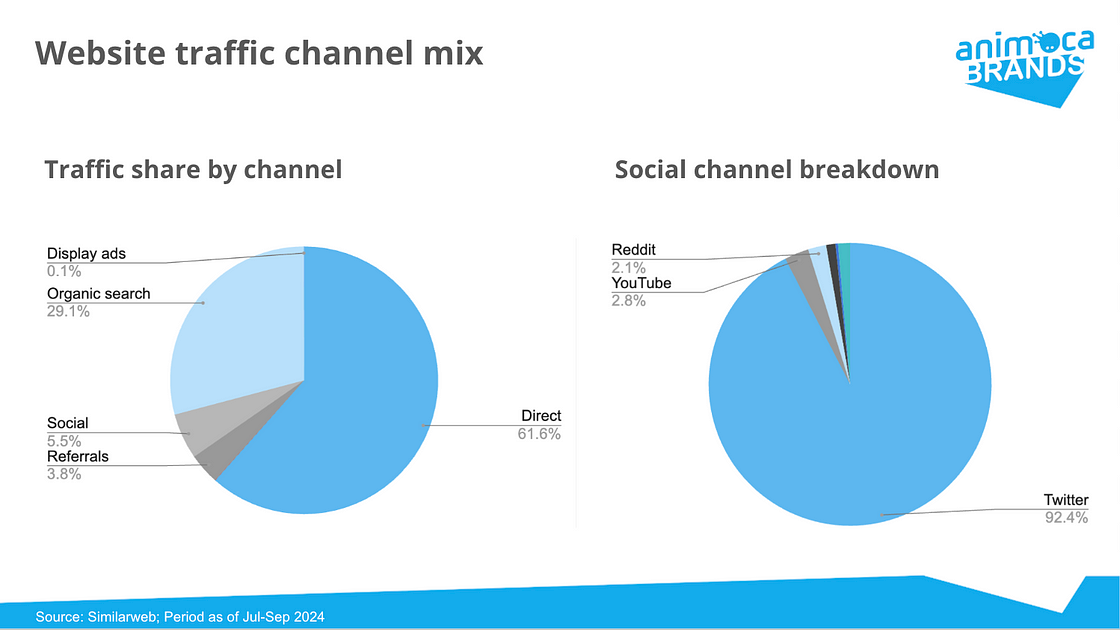 Website traffic channel mix

animoca BRANDS

Traffic share by channel

Display ads
0.1%
Organic search
29.1%
Social
5.5%
Referrals
3.8%
Direct
61.6%

Social channel breakdown

Reddit
2.1%
YouTube
2.8%
Twitter
92.4%

Source: Similarweb; Period as of Jul-Sep 2024